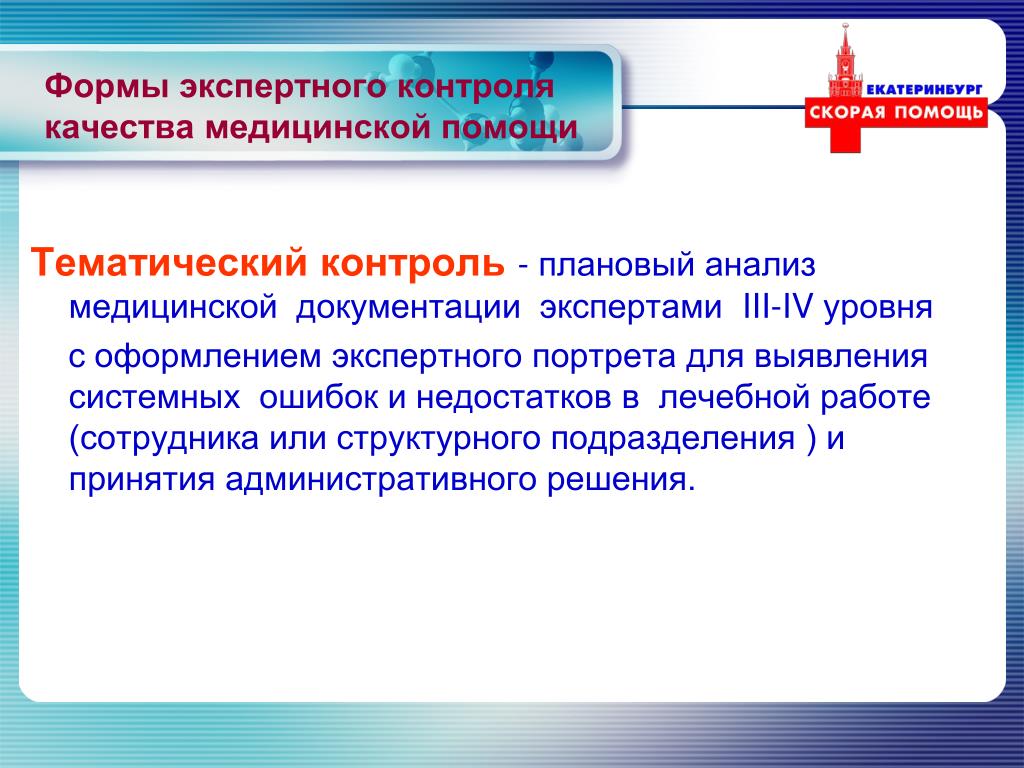 Формы экспертного контроля качества медицинской помощи

ЕКАТЕРИНБУРГ
СКОРАЯ ПОМОЩЬ

Тематический контроль - плановый анализ медицинской документации экспертами III-IV уровня

с оформлением экспертного портрета для выявления системных ошибок и недостатков в лечебной работе (сотрудника или структурного подразделения ) и принятия административного решения.